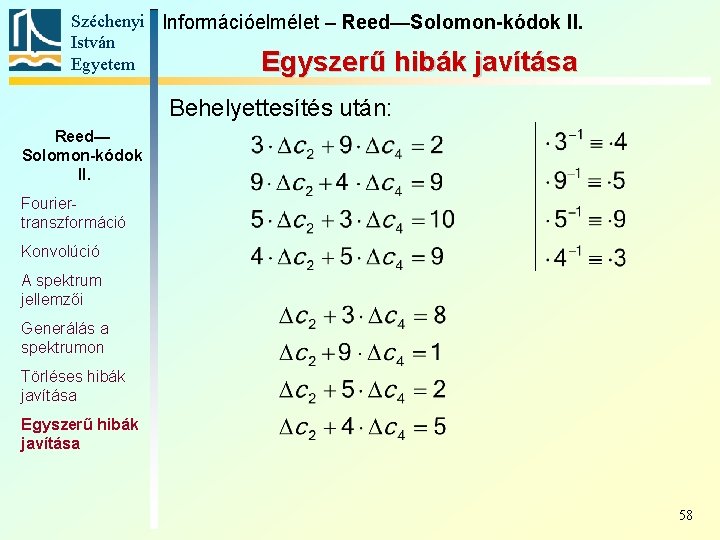 Széchenyi
István
Egyetem

Információelmélet – Reed—Solomon-kódok II.

Egyszerű hibák javítása

Reed—Solomon-kódok II.

Fourier-transzformáció

Konvolúció

A spektrum jellemzői

Generálás a spektrumon

Törléses hibák javítása

Egyszerű hibák javítása

Behelyettesítés után:

$3 \cdot \Delta c_2 + 9 \cdot \Delta c_4 = 2$
$9 \cdot \Delta c_2 + 4 \cdot \Delta c_4 = 9$
$5 \cdot \Delta c_2 + 3 \cdot \Delta c_4 = 10$
$4 \cdot \Delta c_2 + 5 \cdot \Delta c_4 = 9$

$\cdot 3^{-1} \equiv \cdot 4$
$\cdot 9^{-1} \equiv \cdot 5$
$\cdot 5^{-1} \equiv \cdot 9$
$\cdot 4^{-1} \equiv \cdot 3$

$\Delta c_2 + 3 \cdot \Delta c_4 = 8$
$\Delta c_2 + 9 \cdot \Delta c_4 = 1$
$\Delta c_2 + 5 \cdot \Delta c_4 = 2$
$\Delta c_2 + 4 \cdot \Delta c_4 = 5$

58